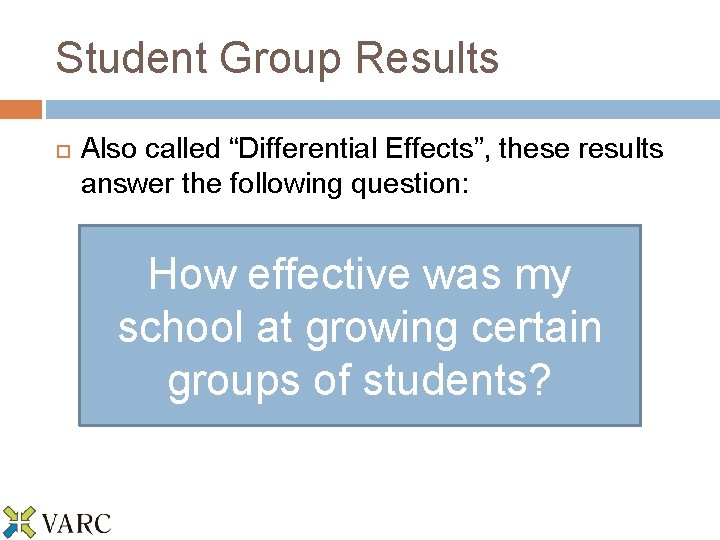 Student Group Results

Also called “Differential Effects”, these results answer the following question:

How effective was my school at growing certain groups of students?

VARC